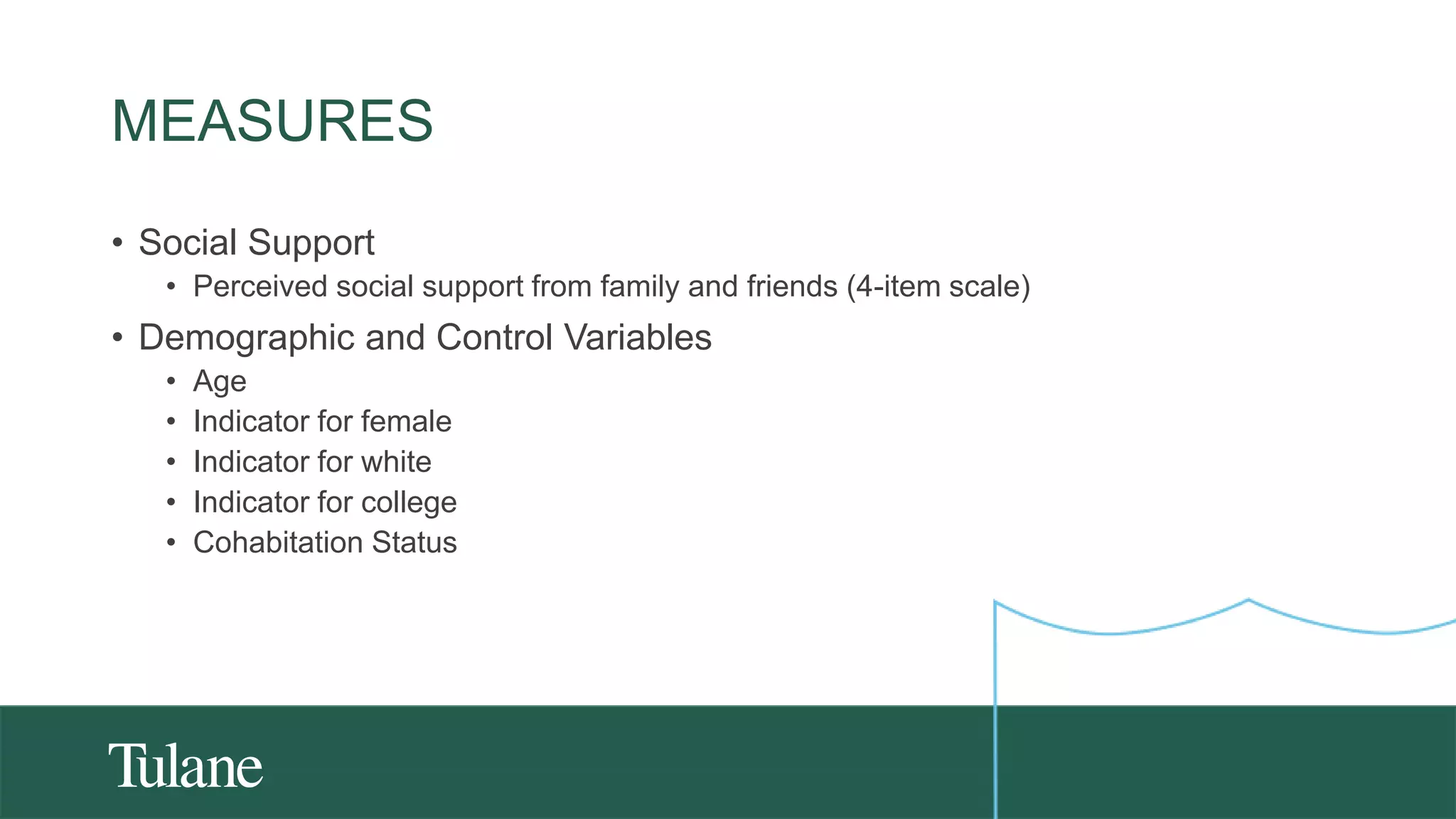 MEASURES

• Social Support
  • Perceived social support from family and friends (4-item scale)
• Demographic and Control Variables
  • Age
  • Indicator for female
  • Indicator for white
  • Indicator for college
  • Cohabitation Status

Tulane